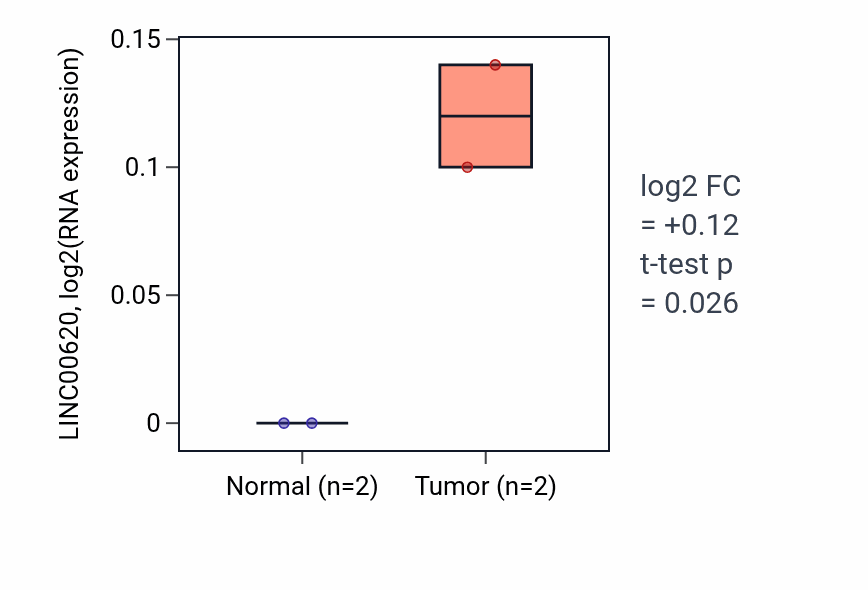 LINC00620, log2(RNA expression)

0.15
0.1
0.05
0

Normal (n=2)
Tumor (n=2)

log2 FC
= +0.12
t-test p
= 0.026